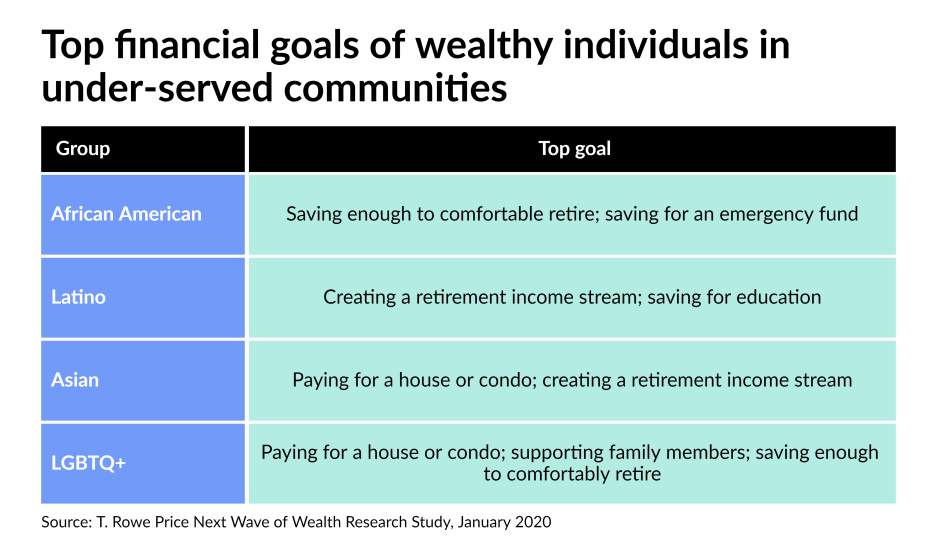 Top financial goals of wealthy individuals in under-served communities

| Group | Top goal |
|---|---|
| African American | Saving enough to comfortable retire; saving for an emergency fund |
| Latino | Creating a retirement income stream; saving for education |
| Asian | Paying for a house or condo; creating a retirement income stream |
| LGBTQ+ | Paying for a house or condo; supporting family members; saving enough to comfortably retire |

Source: T. Rowe Price Next Wave of Wealth Research Study, January 2020